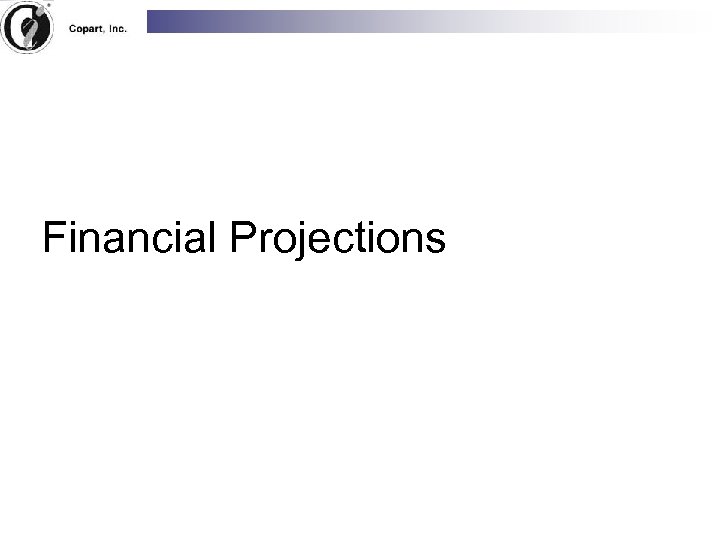 Copart, Inc.

Financial Projections